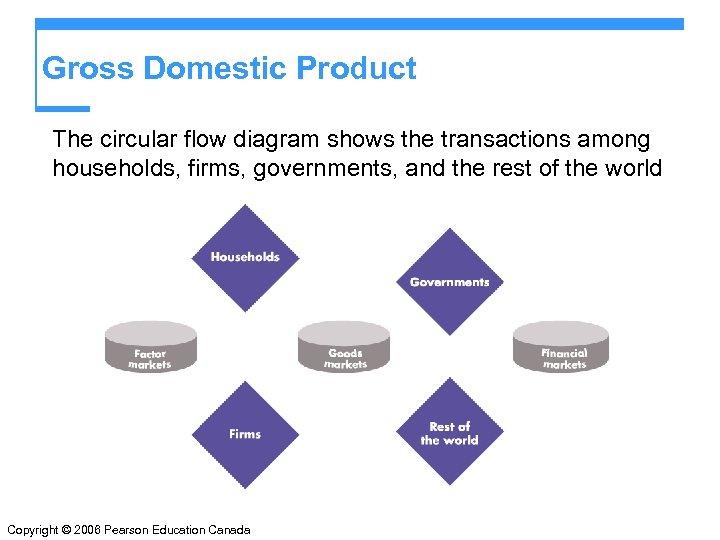 Gross Domestic Product

The circular flow diagram shows the transactions among households, firms, governments, and the rest of the world

Households

Governments

Factor markets

Goods markets

Financial markets

Firms

Rest of the world

Copyright © 2006 Pearson Education Canada